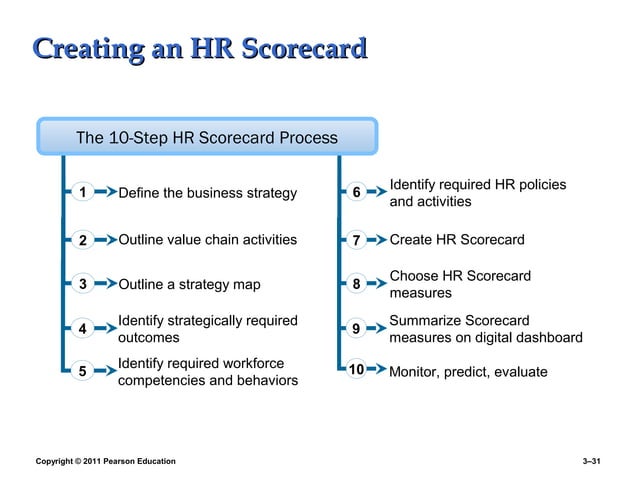 Creating an HR Scorecard

The 10-Step HR Scorecard Process

1 Define the business strategy

2 Outline value chain activities

3 Outline a strategy map

4 Identify strategically required outcomes

5 Identify required workforce competencies and behaviors

6 Identify required HR policies and activities

7 Create HR Scorecard

8 Choose HR Scorecard measures

9 Summarize Scorecard measures on digital dashboard

10 Monitor, predict, evaluate

Copyright © 2011 Pearson Education

3–31